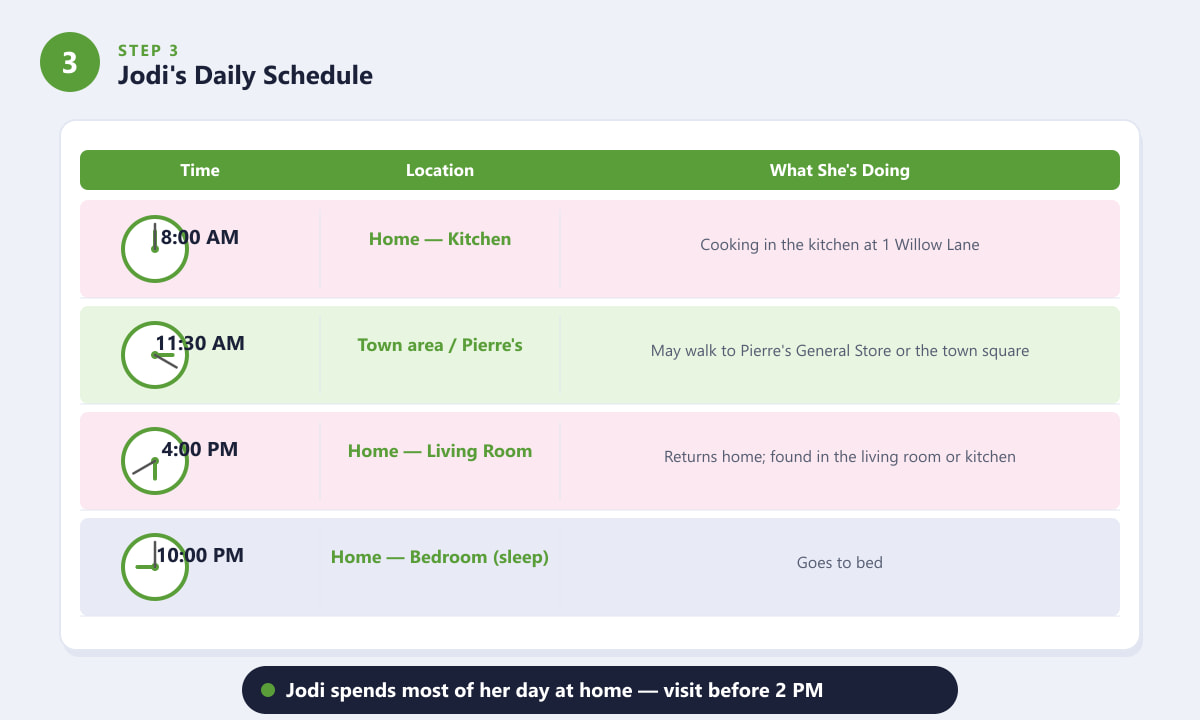 3

STEP 3

Jodi's Daily Schedule

| Time | Location | What She's Doing |
|---|---|---|
| 8:00 AM | Home — Kitchen | Cooking in the kitchen at 1 Willow Lane |
| 11:30 AM | Town area / Pierre's | May walk to Pierre's General Store or the town square |
| 4:00 PM | Home — Living Room | Returns home; found in the living room or kitchen |
| 10:00 PM | Home — Bedroom (sleep) | Goes to bed |

Jodi spends most of her day at home — visit before 2 PM